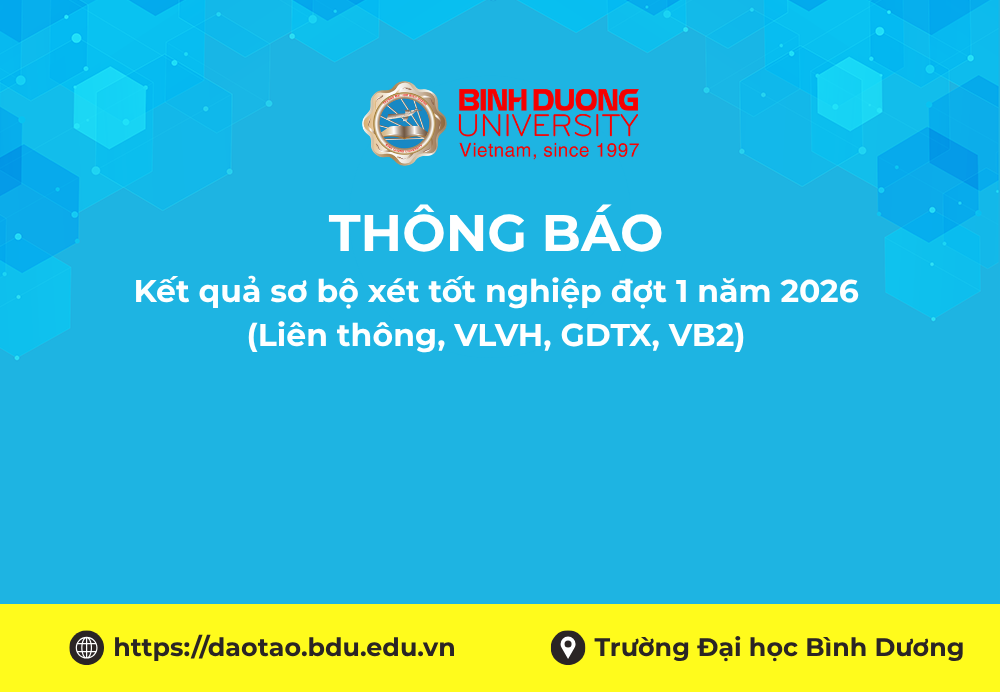 BINH DUONG
UNIVERSITY
Vietnam, since 1997

THÔNG BÁO
Kết quả sơ bộ xét tốt nghiệp đợt 1 năm 2026
(Liên thông, VLVH, GDTX, VB2)

https://daotao.bdu.edu.vn
Trường Đại học Bình Dương